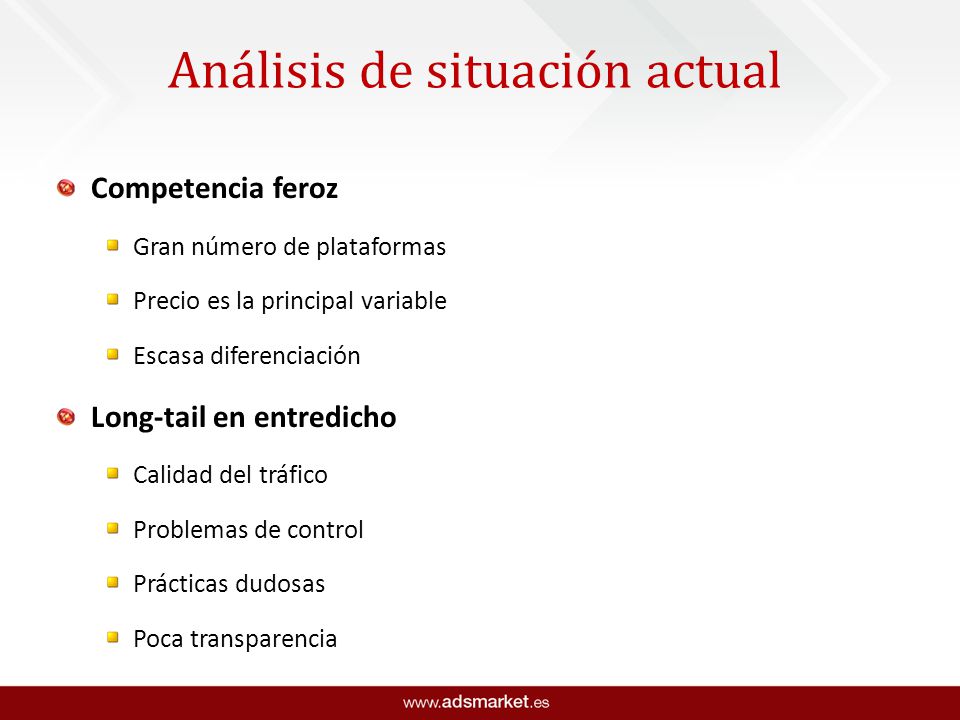 Análisis de situación actual

Competencia feroz

Gran número de plataformas

Precio es la principal variable

Escasa diferenciación

Long-tail en entredicho

Calidad del tráfico

Problemas de control

Prácticas dudosas

Poca transparencia

www.adsmarket.es